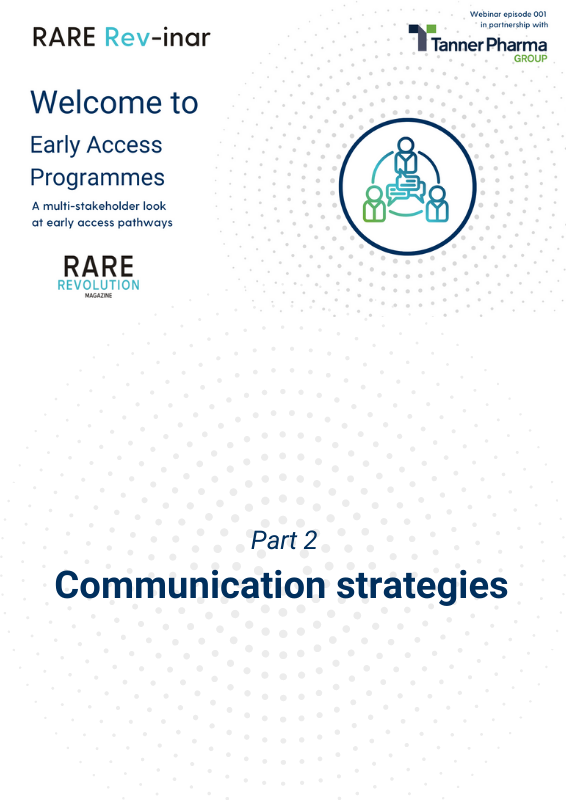 RARE Rev-inar

Webinar episode 001
in partnership with

Tanner Pharma
GROUP

Welcome to

Early Access Programmes

A multi-stakeholder look at early access pathways

RARE
REVOLUTION
MAGAZINE

Part 2

Communication strategies